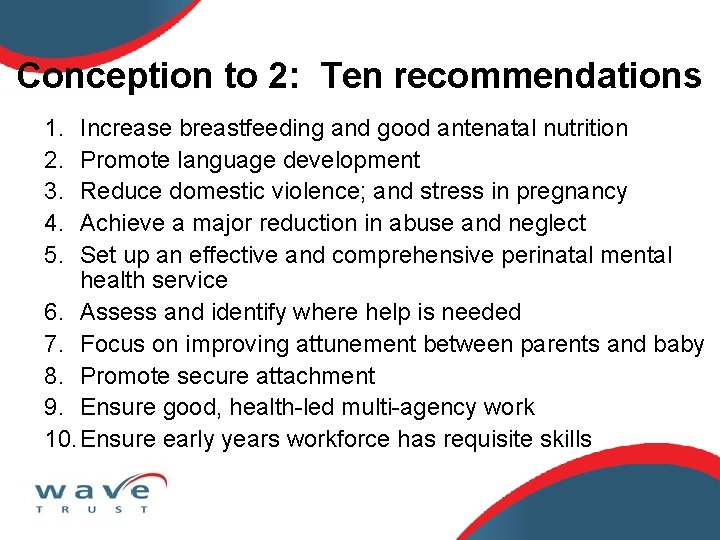 Conception to 2: Ten recommendations

1. Increase breastfeeding and good antenatal nutrition
2. Promote language development
3. Reduce domestic violence; and stress in pregnancy
4. Achieve a major reduction in abuse and neglect
5. Set up an effective and comprehensive perinatal mental health service
6. Assess and identify where help is needed
7. Focus on improving attunement between parents and baby
8. Promote secure attachment
9. Ensure good, health-led multi-agency work
10. Ensure early years workforce has requisite skills

wave
TRUST